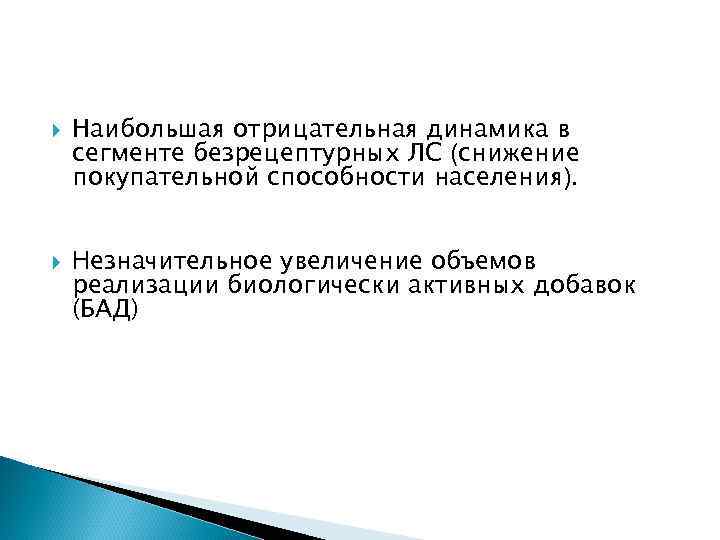 Наибольшая отрицательная динамика в сегменте безрецептурных ЛС (снижение покупательной способности населения).

Незначительное увеличение объемов реализации биологически активных добавок (БАД)